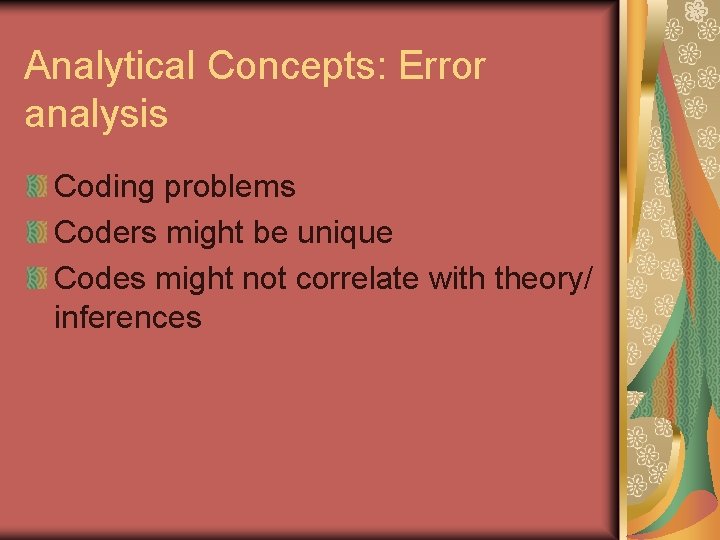 Analytical Concepts: Error analysis

Coding problems

Coders might be unique

Codes might not correlate with theory/ inferences